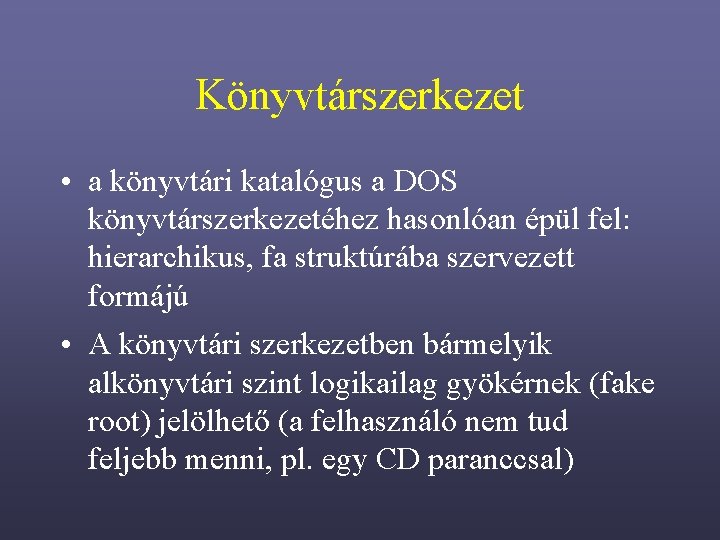 Könyvtárszerkezet

• a könyvtári katalógus a DOS könyvtárszerkezetéhez hasonlóan épül fel: hierarchikus, fa struktúrába szervezett formájú

• A könyvtári szerkezetben bármelyik alkönyvtári szint logikailag gyökérnek (fake root) jelölhető (a felhasználó nem tud feljebb menni, pl. egy CD paranccsal)